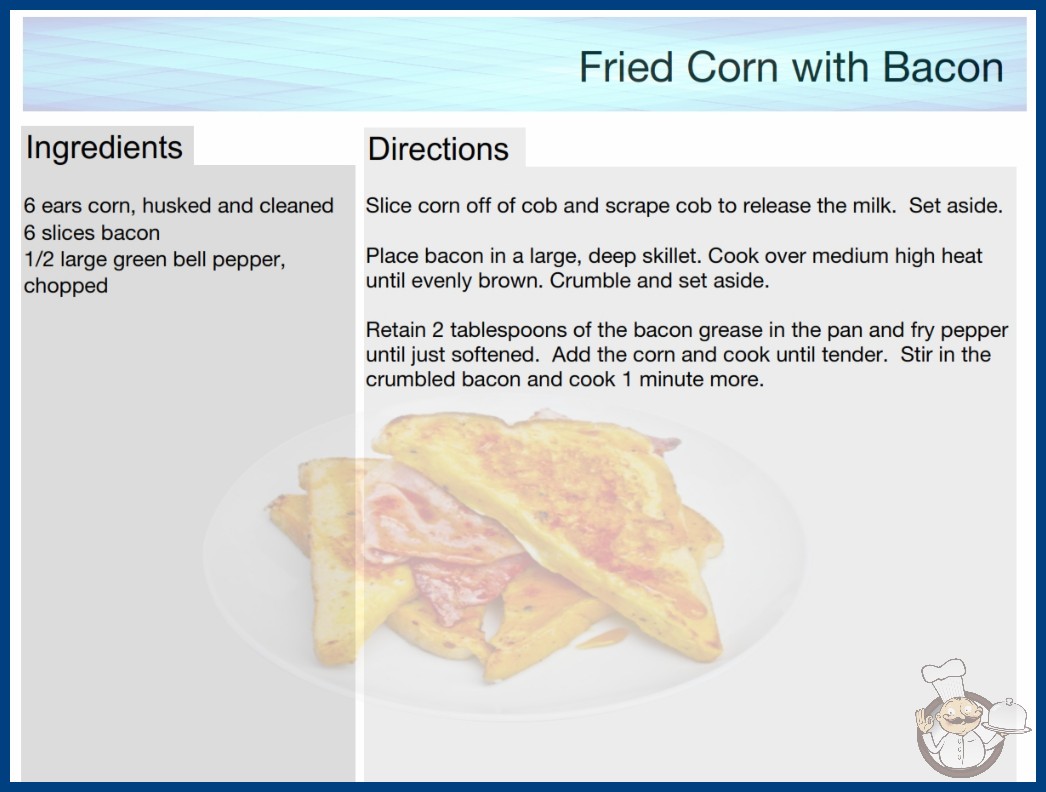 Fried Corn with Bacon

Ingredients

6 ears corn, husked and cleaned
6 slices bacon
1/2 large green bell pepper, chopped

Directions

Slice corn off of cob and scrape cob to release the milk. Set aside.

Place bacon in a large, deep skillet. Cook over medium high heat until evenly brown. Crumble and set aside.

Retain 2 tablespoons of the bacon grease in the pan and fry pepper until just softened. Add the corn and cook until tender. Stir in the crumbled bacon and cook 1 minute more.